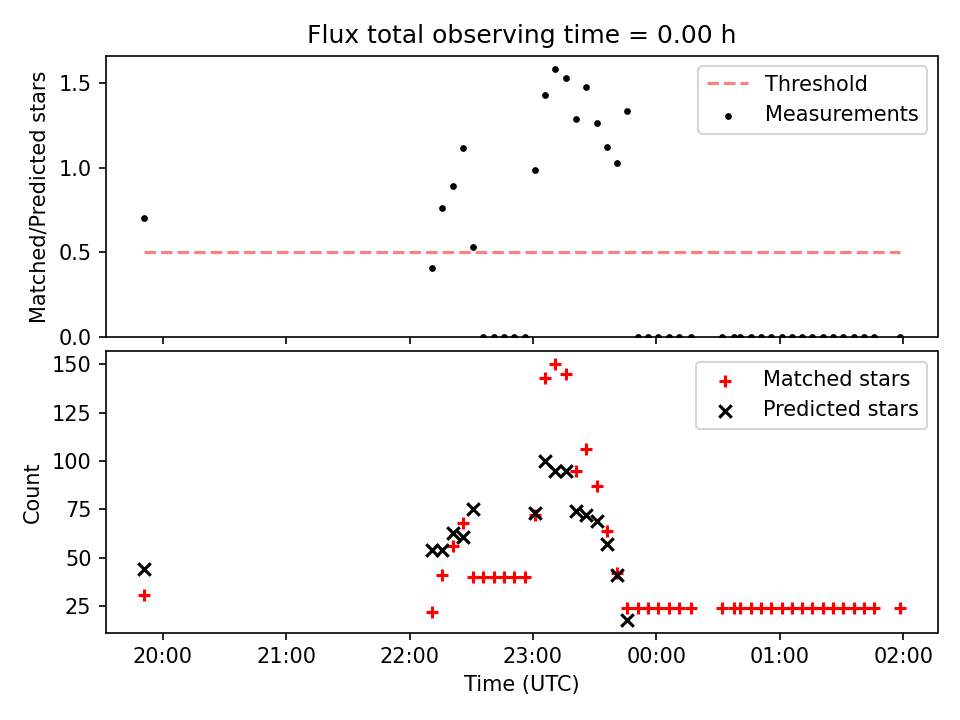 Flux total observing time = 0.00 h

Matched/Predicted stars

1.5
1.0
0.5
0.0

Threshold
Measurements

Count

150
125
100
75
50
25

Matched stars
Predicted stars

20:00
21:00
22:00
23:00
00:00
01:00
02:00

Time (UTC)